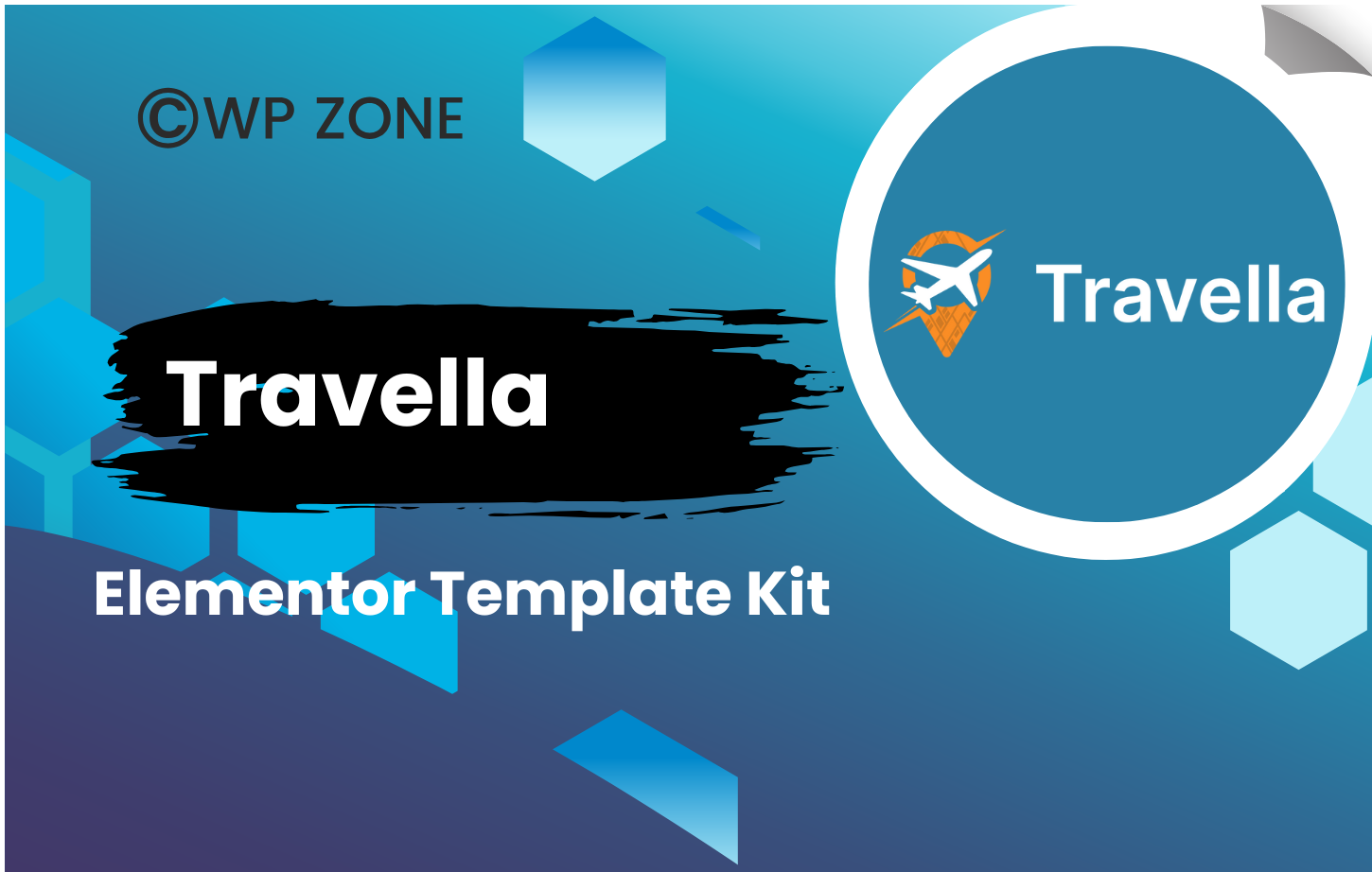 ©WP ZONE

Travella

Travella

Elementor Template Kit